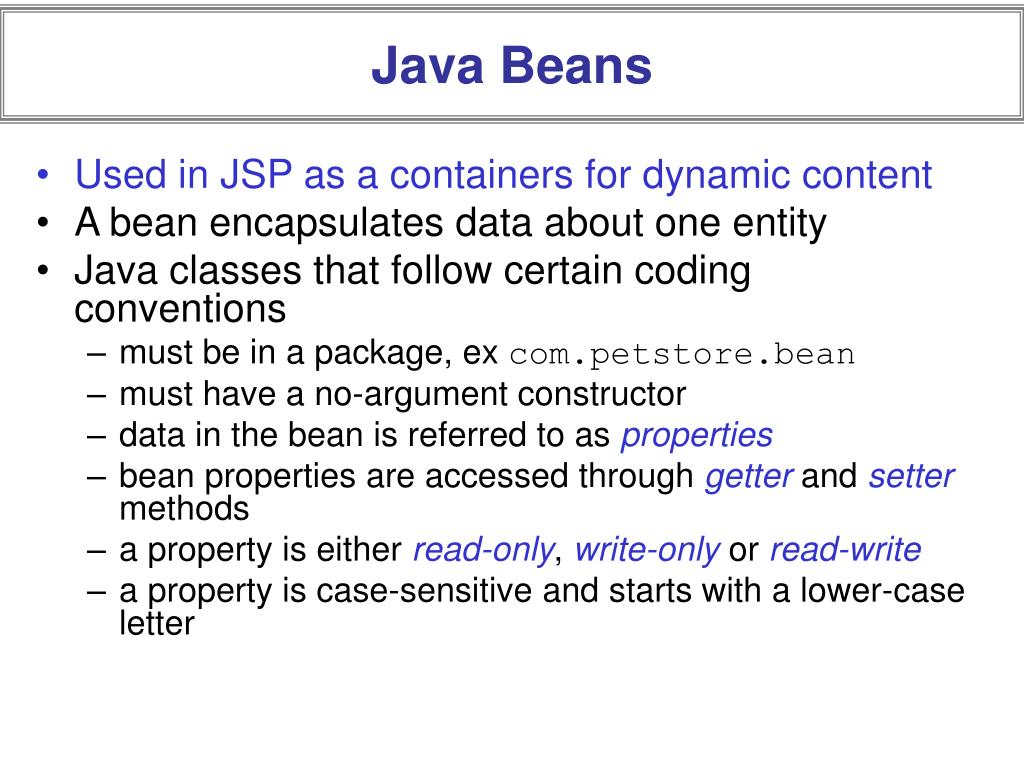 Java Beans

• Used in JSP as a containers for dynamic content
• A bean encapsulates data about one entity
• Java classes that follow certain coding conventions
– must be in a package, ex com.petstore.bean
– must have a no-argument constructor
– data in the bean is referred to as properties
– bean properties are accessed through getter and setter methods
– a property is either read-only, write-only or read-write
– a property is case-sensitive and starts with a lower-case letter